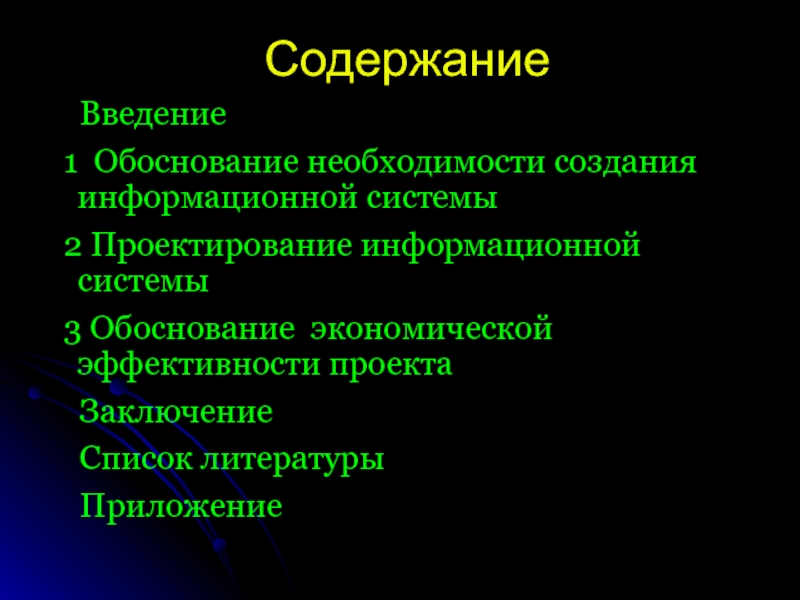 Содержание

Введение

1 Обоснование необходимости создания информационной системы

2 Проектирование информационной системы

3 Обоснование экономической эффективности проекта

Заключение

Список литературы

Приложение